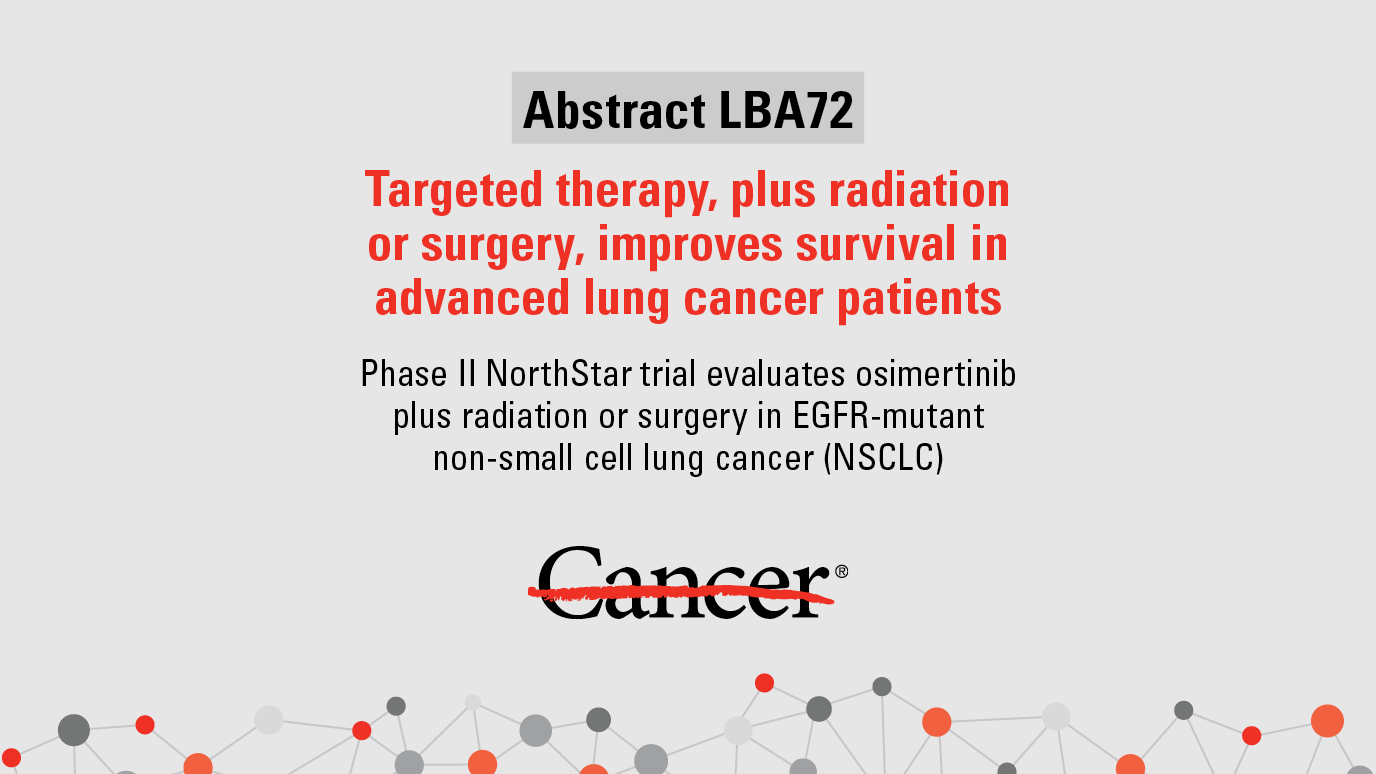 Abstract LBA72

Targeted therapy, plus radiation or surgery, improves survival in advanced lung cancer patients

Phase II NorthStar trial evaluates osimertinib plus radiation or surgery in EGFR-mutant non-small cell lung cancer (NSCLC)

Cancer®